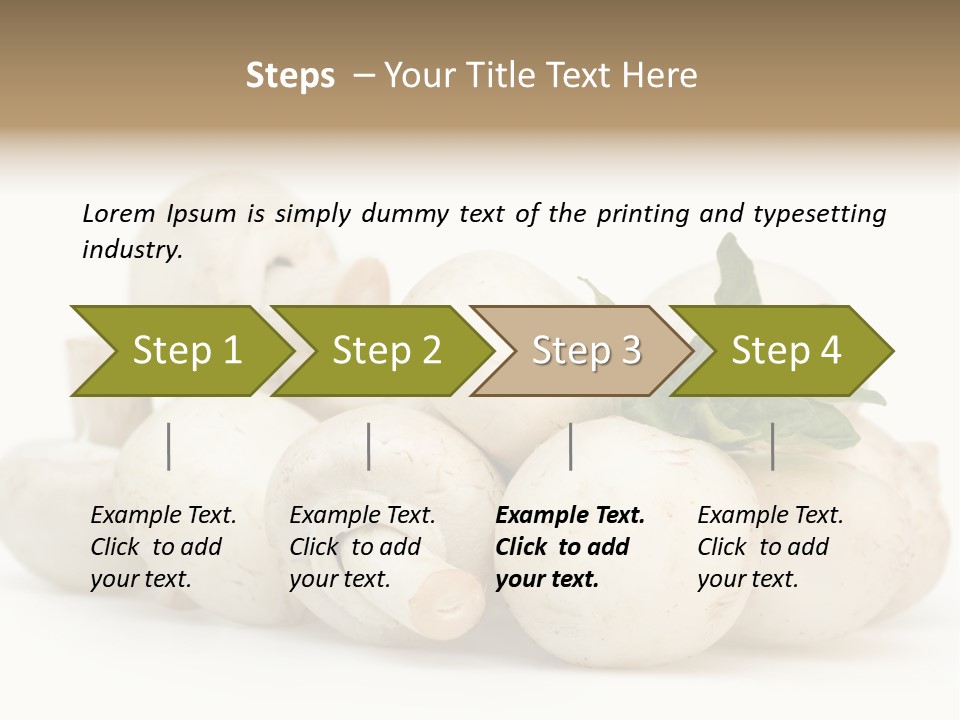 Steps – Your Title Text Here

Lorem Ipsum is simply dummy text of the printing and typesetting industry.

Step 1

Step 2

Step 3

Step 4

Example Text. Click to add your text.

Example Text. Click to add your text.

Example Text. Click to add your text.

Example Text. Click to add your text.